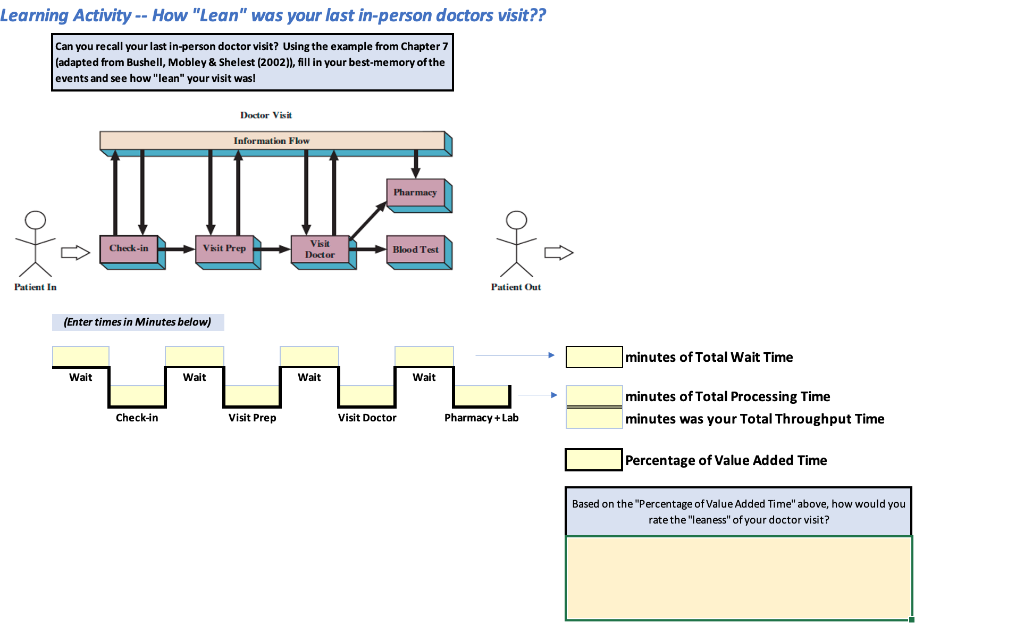 Learning Activity -- How "Lean" was your last in-person doctors visit??

Can you recall your last in-person doctor visit? Using the example from Chapter 7 (adapted from Bushell, Mobley & Shelest (2002)), fill in your best-memory of the events and see how "lean" your visit was!

Doctor Visit

Information Flow

Pharmacy

Check-in

Visit Prep

Visit Doctor

Blood Test

Patient In

Patient Out

(Enter times in Minutes below)

Wait

Wait

Wait

Wait

Check-in

Visit Prep

Visit Doctor

Pharmacy + Lab

minutes of Total Wait Time

minutes of Total Processing Time

minutes was your Total Throughput Time

Percentage of Value Added Time

Based on the "Percentage of Value Added Time" above, how would you rate the "leaness" of your doctor visit?